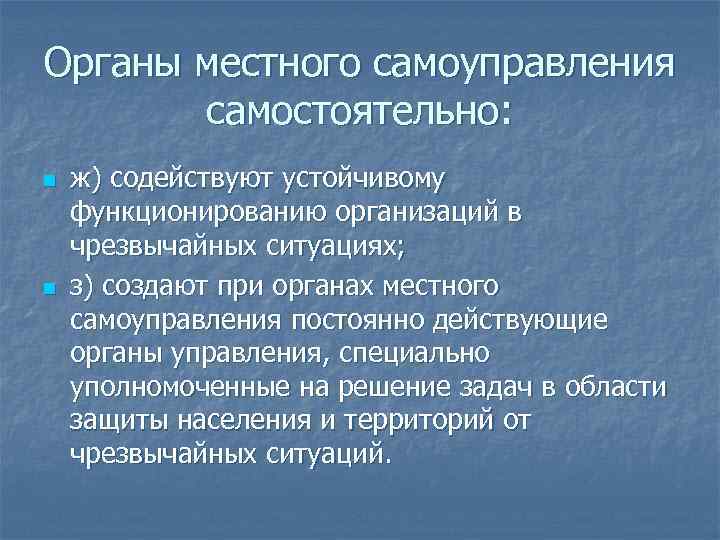 Органы местного самоуправления самостоятельно:

ж) содействуют устойчивому функционированию организаций в чрезвычайных ситуациях;

з) создают при органах местного самоуправления постоянно действующие органы управления, специально уполномоченные на решение задач в области защиты населения и территорий от чрезвычайных ситуаций.